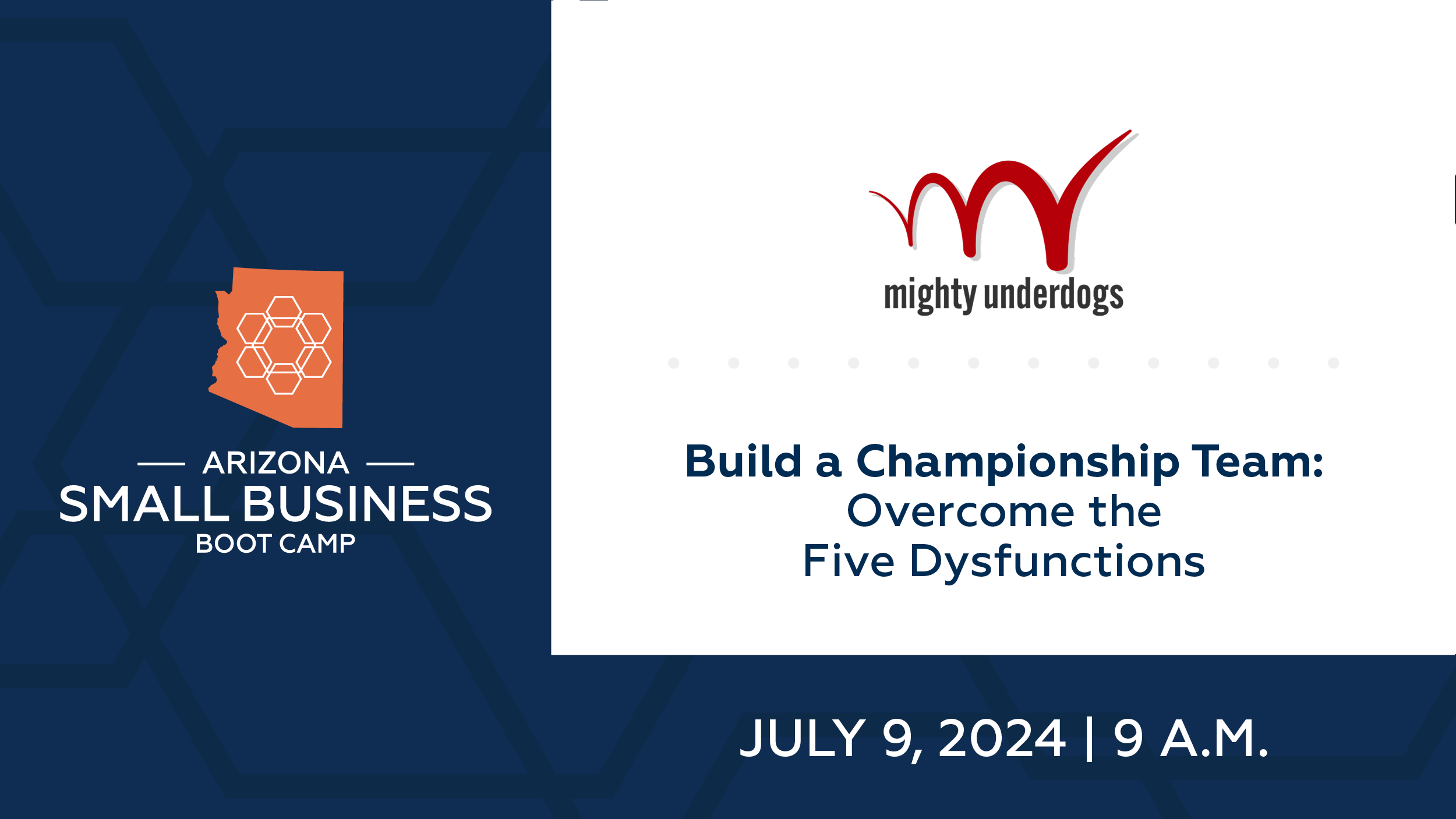 ARIZONA
SMALL BUSINESS
BOOT CAMP

mighty underdogs

Build a Championship Team:
Overcome the
Five Dysfunctions

JULY 9, 2024 | 9 A.M.